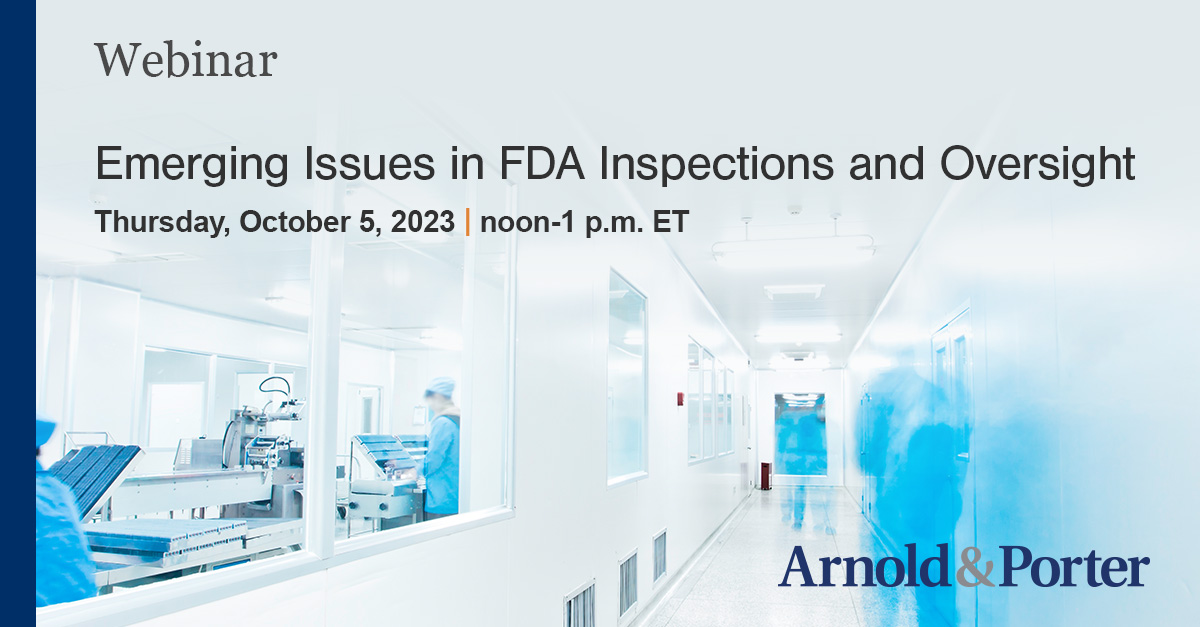 Webinar

Emerging Issues in FDA Inspections and Oversight

Thursday, October 5, 2023 | noon-1 p.m. ET

Arnold&Porter